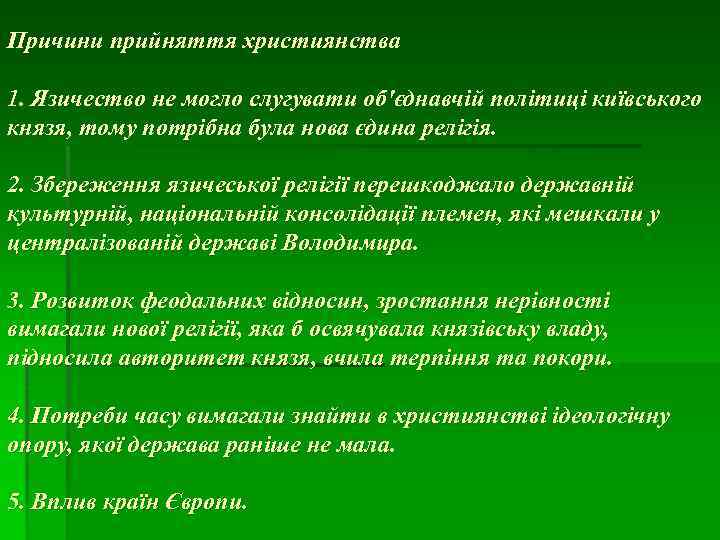 Причини прийняття християнства

1. Язичество не могло слугувати об'єднавчій політиці київського князя, тому потрібна була нова єдина релігія.

2. Збереження язичеської релігії перешкоджало державній культурній, національній консолідації племен, які мешкали у централізованій державі Володимира.

3. Розвиток феодальних відносин, зростання нерівності вимагали нової релігії, яка б освячувала князівську владу, підносила авторитет князя, вчила терпіння та покори.

4. Потреби часу вимагали знайти в християнстві ідеологічну опору, якої держава раніше не мала.

5. Вплив країн Європи.